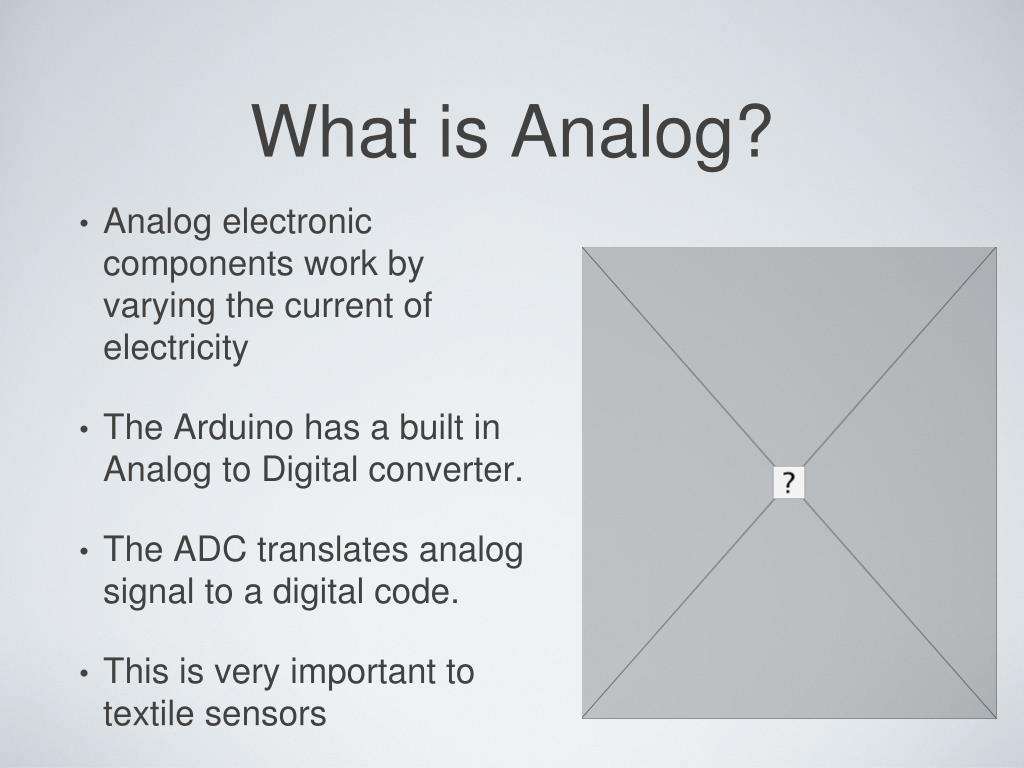 What is Analog?

• Analog electronic components work by varying the current of electricity

• The Arduino has a built in Analog to Digital converter.

• The ADC translates analog signal to a digital code.

• This is very important to textile sensors

?